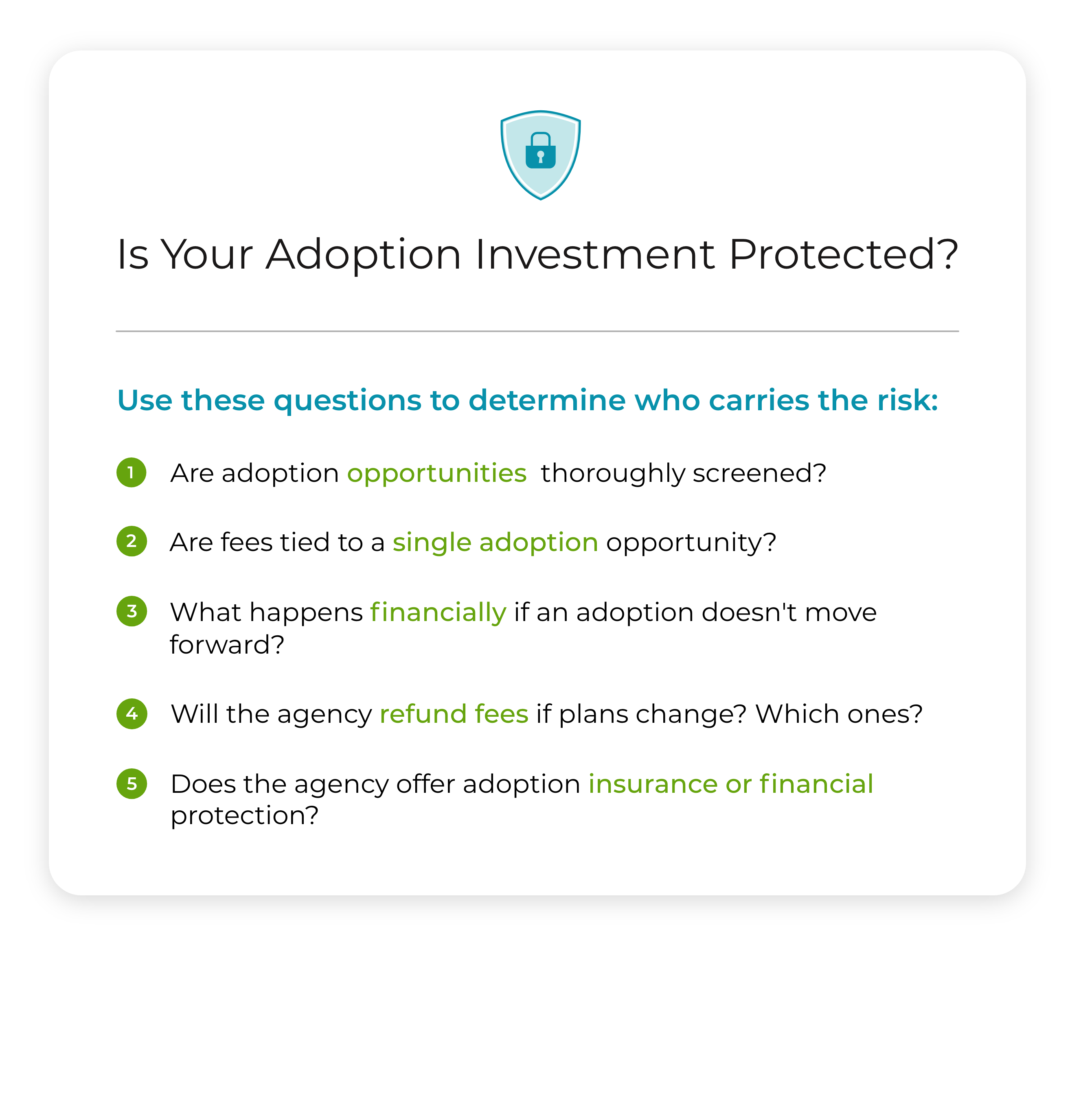 Is Your Adoption Investment Protected?

Use these questions to determine who carries the risk:

1 Are adoption opportunities thoroughly screened?

2 Are fees tied to a single adoption opportunity?

3 What happens financially if an adoption doesn't move forward?

4 Will the agency refund fees if plans change? Which ones?

5 Does the agency offer adoption insurance or financial protection?